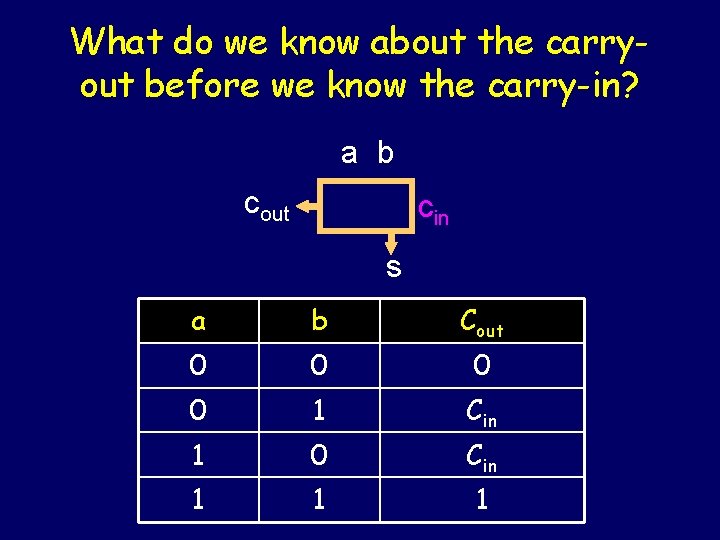 What do we know about the carry-out before we know the carry-in?

a b

$c_{out}$ $c_{in}$

s

| a | b | $C_{out}$ |
|---|---|---|
| 0 | 0 | 0 |
| 0 | 1 | $C_{in}$ |
| 1 | 0 | $C_{in}$ |
| 1 | 1 | 1 |